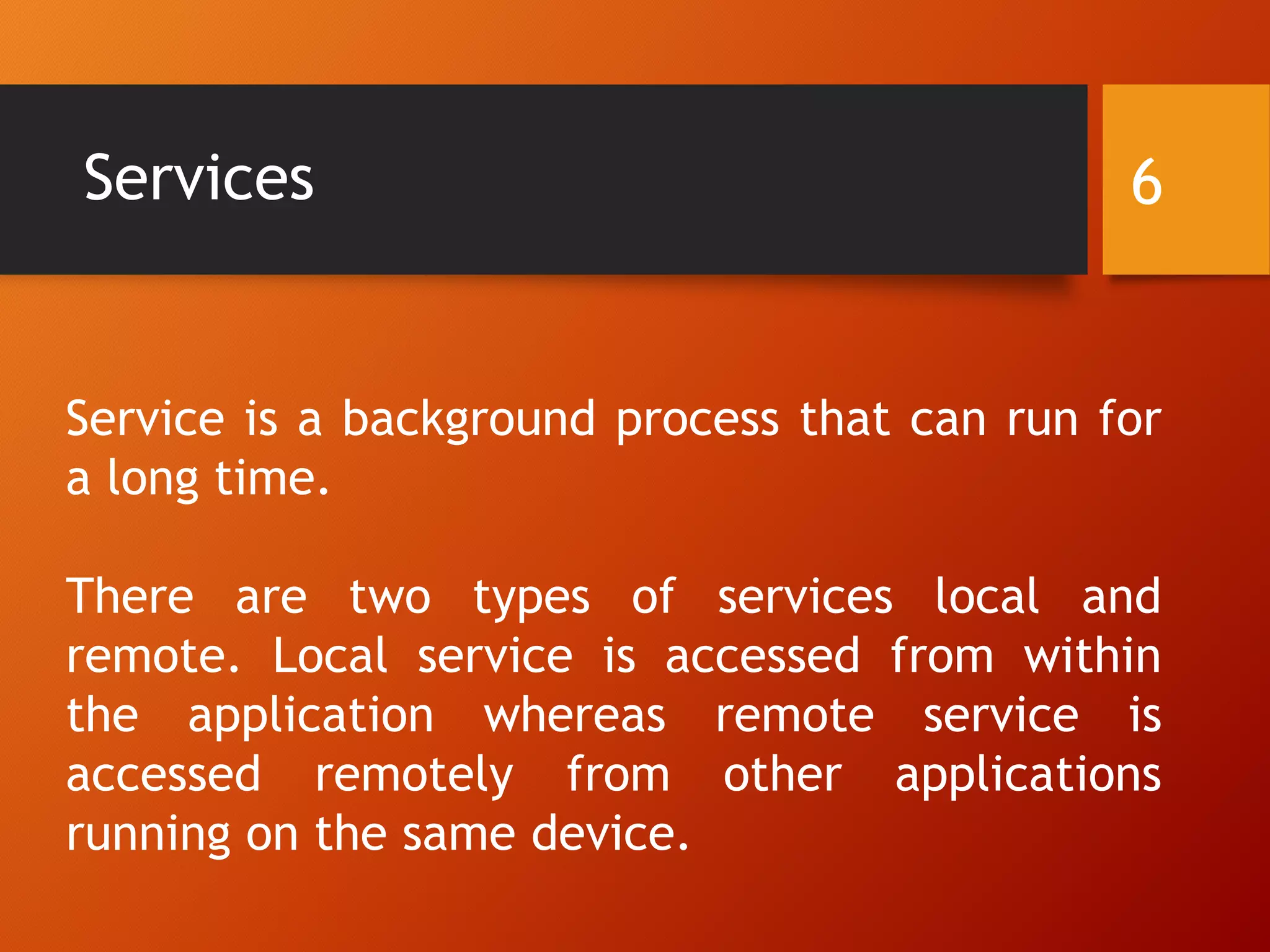 Services

6

Service is a background process that can run for a long time.

There are two types of services local and remote. Local service is accessed from within the application whereas remote service is accessed remotely from other applications running on the same device.